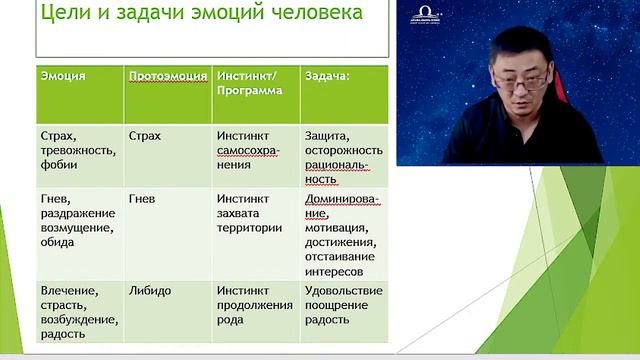 Цели и задачи эмоций человека

| Эмоция | Протоэмоция | Инстинкт/ Программа | Задача: |
|---|---|---|---|
| Страх, тревожность, фобии | Страх | Инстинкт самосохранения | Защита, осторожность рациональность |
| Гнев, раздражение возмущение, обида | Гнев | Инстинкт захвата территории | Доминирование, мотивация, достижения, отстаивание интересов |
| Влечение, страсть, возбуждение, радость | Либидо | Инстинкт продолжения рода | Удовольствие поощрение радость |